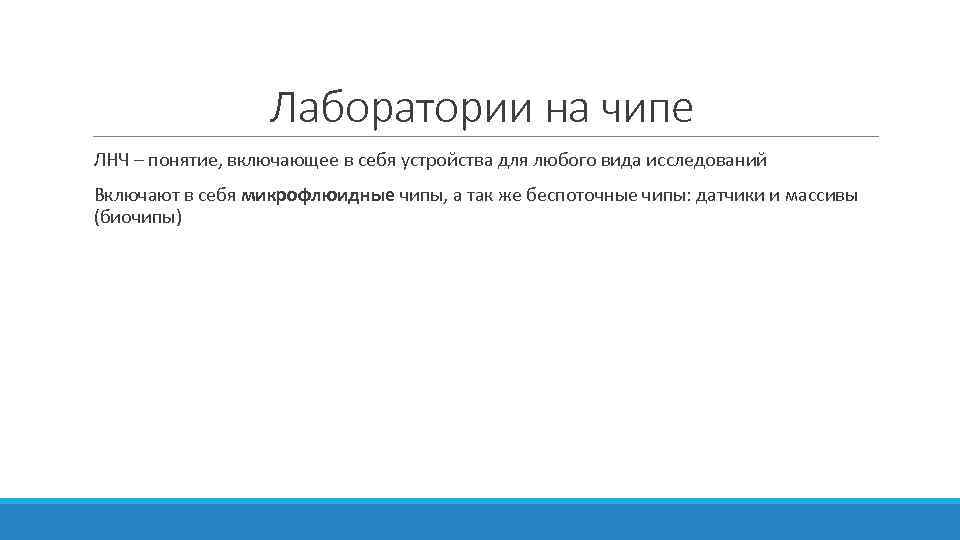 Лаборатории на чипе

ЛНЧ – понятие, включающее в себя устройства для любого вида исследований

Включают в себя микрофлюидные чипы, а так же беспоточные чипы: датчики и массивы (биочипы)